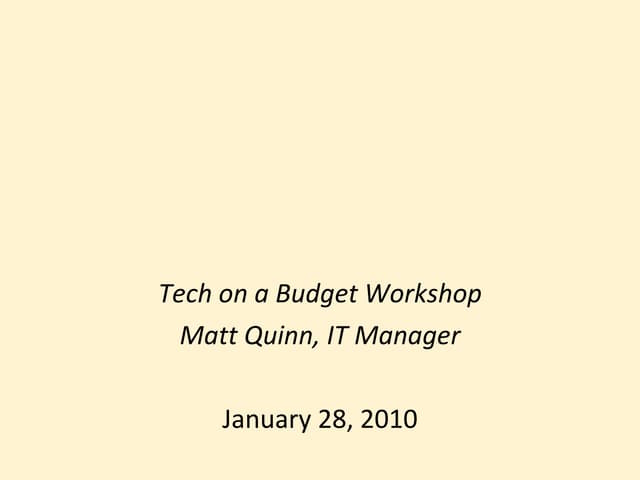 Tech on a Budget Workshop
Matt Quinn, IT Manager

January 28, 2010